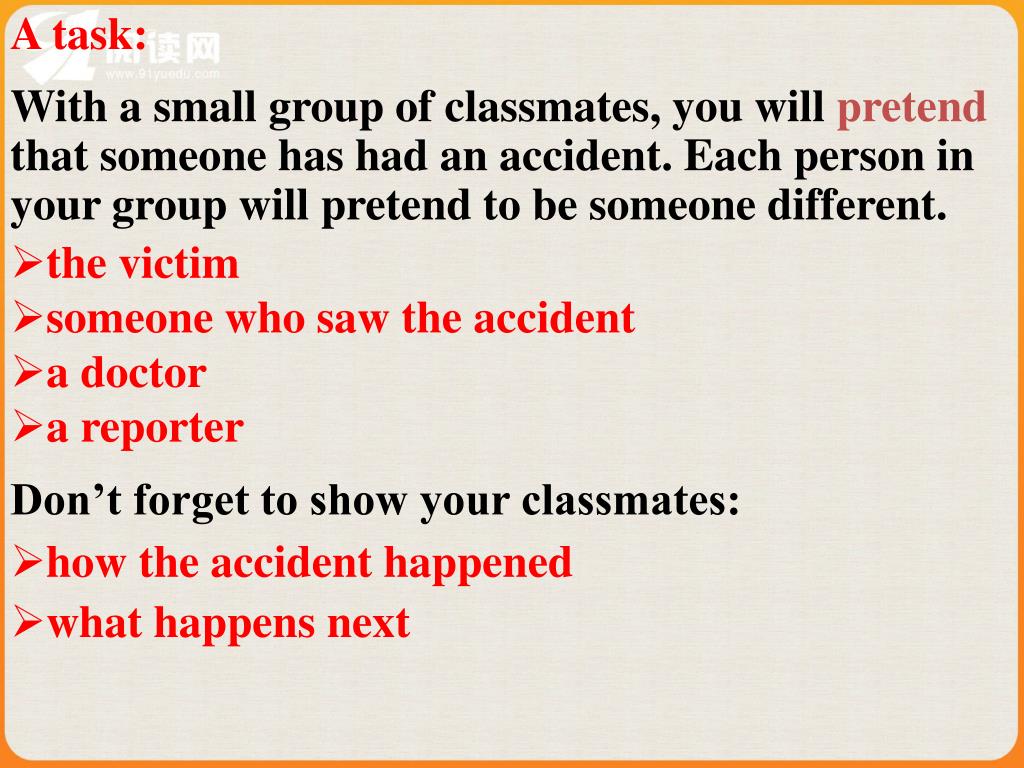 A task:

悦读网
www.91yuedu.com

With a small group of classmates, you will pretend that someone has had an accident. Each person in your group will pretend to be someone different.

➢the victim
➢someone who saw the accident
➢a doctor
➢a reporter

Don’t forget to show your classmates:

➢how the accident happened
➢what happens next